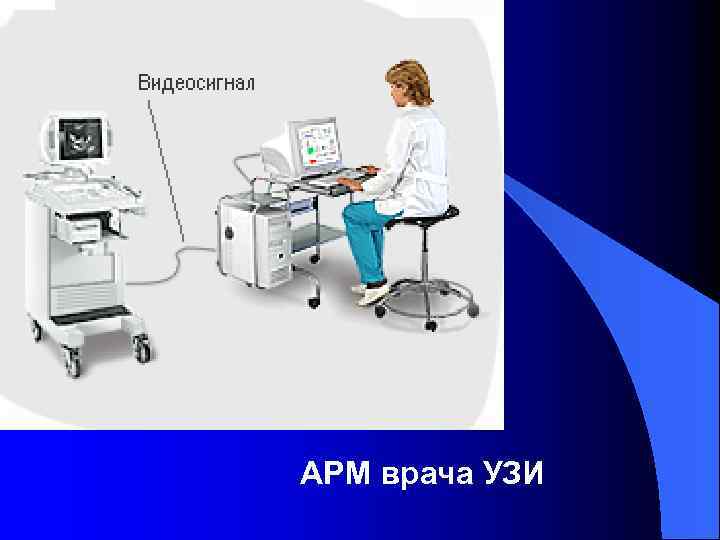 Видеосигнал

АРМ врача УЗИ